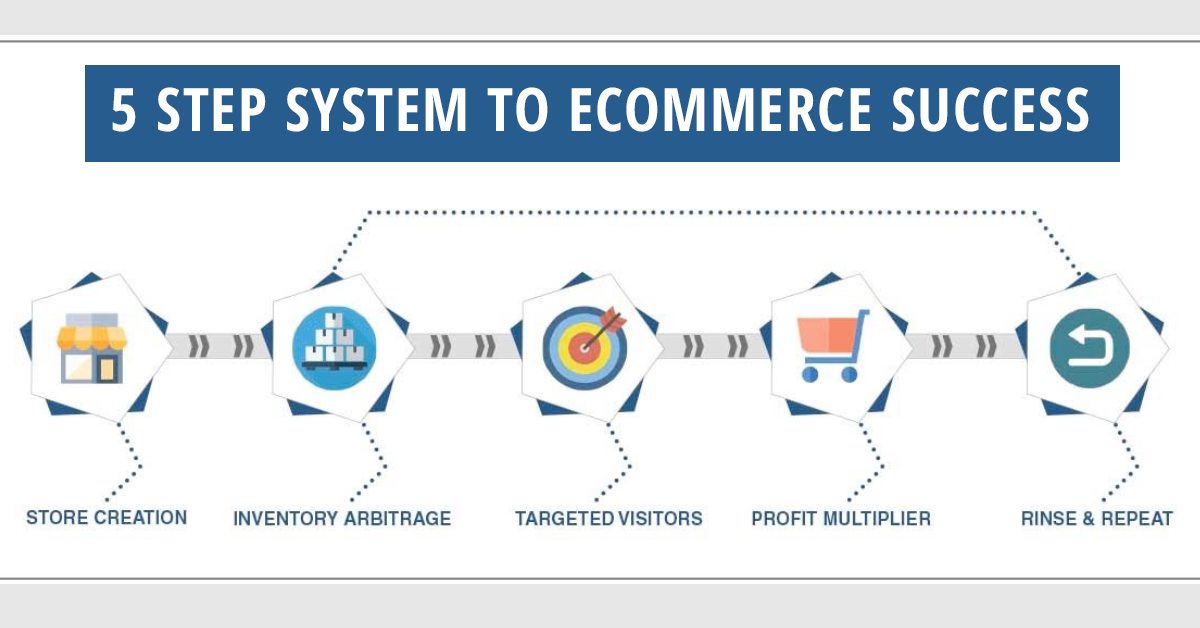 5 STEP SYSTEM TO ECOMMERCE SUCCESS

STORE CREATION

INVENTORY ARBITRAGE

TARGETED VISITORS

PROFIT MULTIPLIER

RINSE & REPEAT